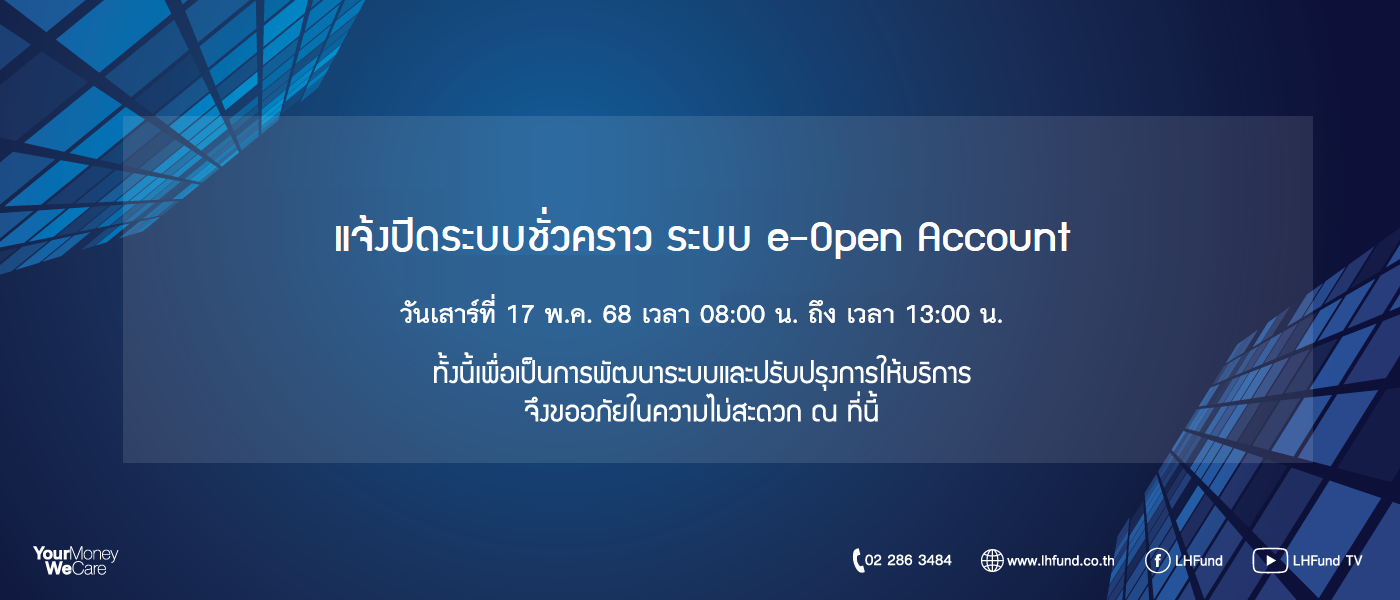 แจ้งปิดระบบชั่วคราว ระบบ e-Open Account

วันเสาร์ที่ 17 พ.ค. 68 เวลา 08:00 น. ถึง เวลา 13:00 น.

ทั้งนี้เพื่อเป็นการพัฒนาระบบและปรับปรุงการให้บริการ
จึงขออภัยในความไม่สะดวก ณ ที่นี้

YourMoney WeCare

02 286 3484 www.lhfund.co.th LHFund LHFund TV